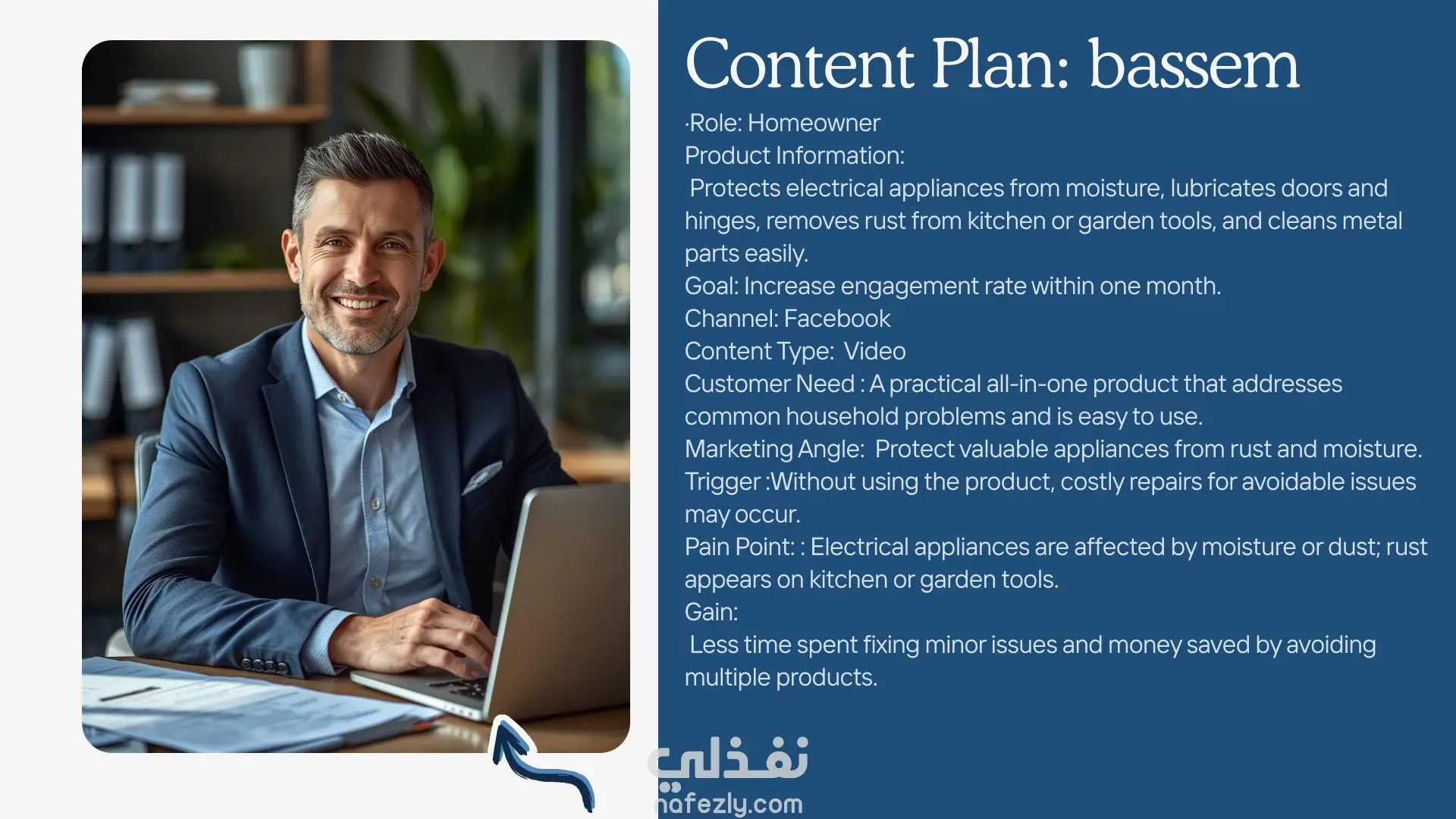 Content Plan: bassem

·Role: Homeowner
Product Information:
Protects electrical appliances from moisture, lubricates doors and hinges, removes rust from kitchen or garden tools, and cleans metal parts easily.
Goal: Increase engagement rate within one month.
Channel: Facebook
Content Type: Video
Customer Need : A practical all-in-one product that addresses common household problems and is easy to use.
Marketing Angle: Protect valuable appliances from rust and moisture.
Trigger :Without using the product, costly repairs for avoidable issues may occur.
Pain Point: : Electrical appliances are affected by moisture or dust; rust appears on kitchen or garden tools.
Gain:
Less time spent fixing minor issues and money saved by avoiding multiple products.

نفذلي
nafezly.com